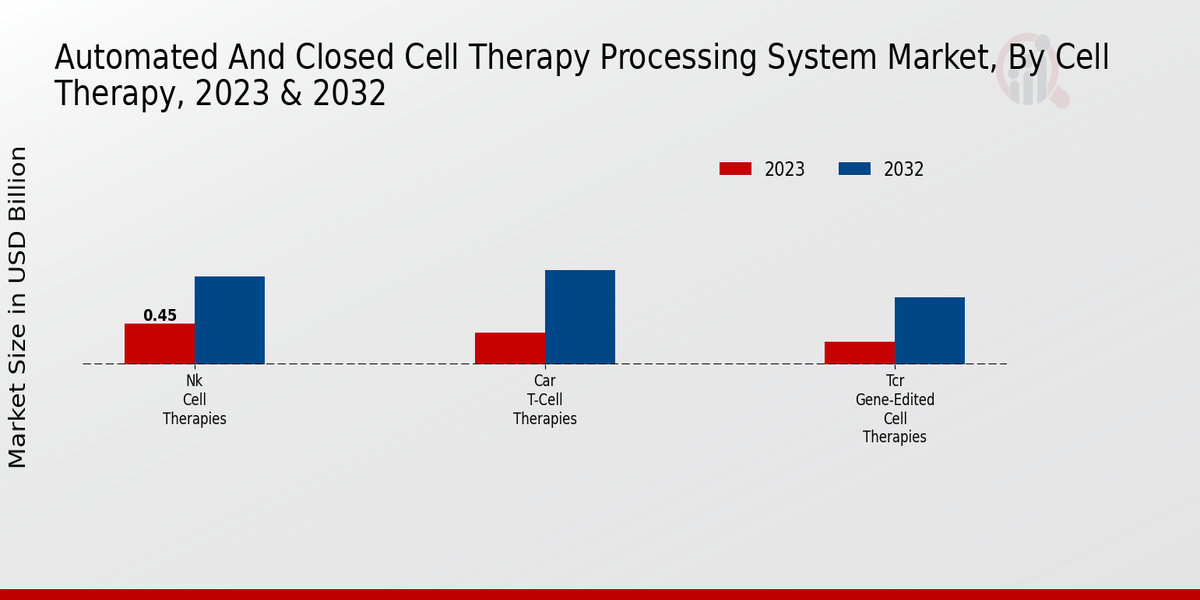 Automated And Closed Cell Therapy Processing System Market, By Cell Therapy, 2023 & 2032

2023 2032

Market Size in USD Billion

0.45

Nk Cell Therapies

Car T-Cell Therapies

Tcr Gene-Edited Cell Therapies